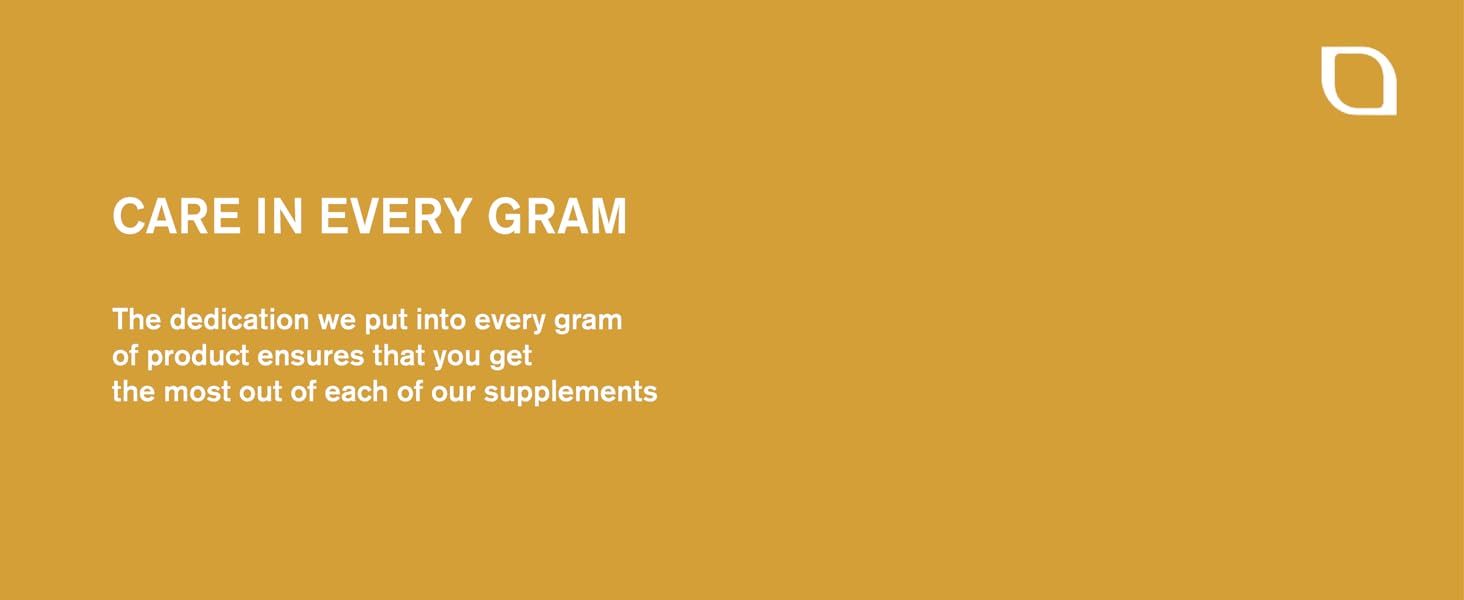 CARE IN EVERY GRAM

The dedication we put into every gram of product ensures that you get the most out of each of our supplements